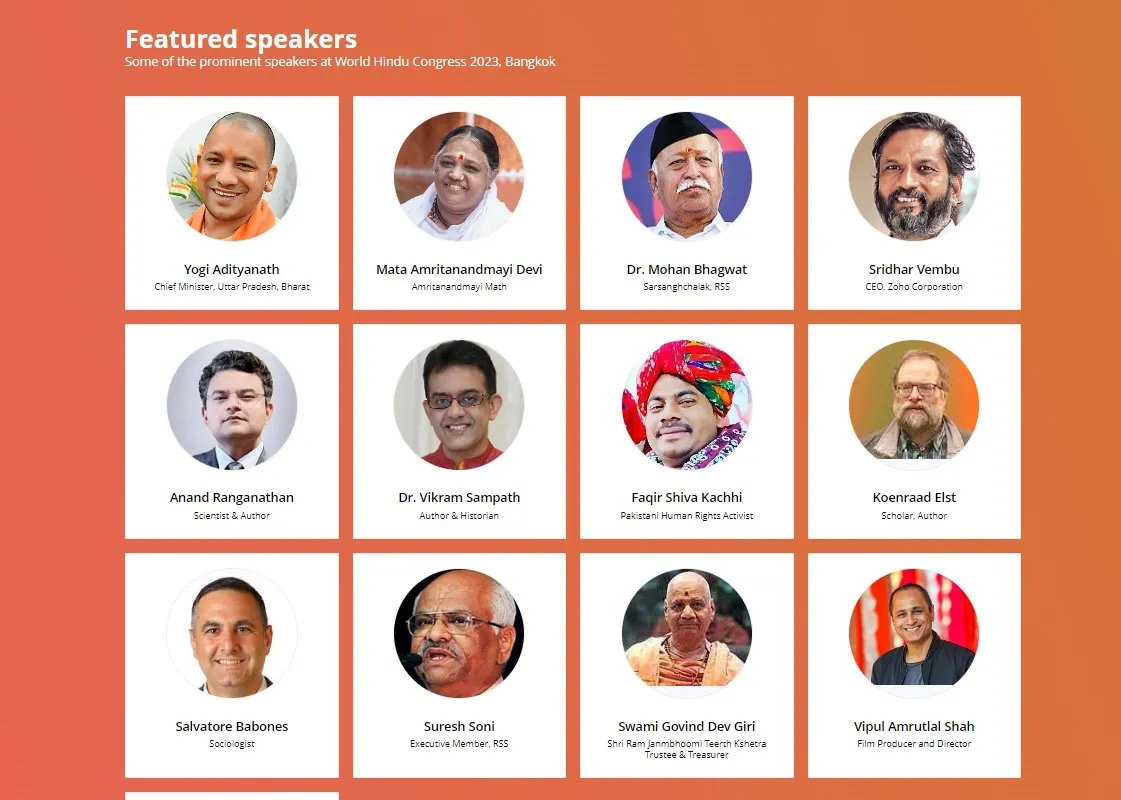 Featured speakers
Some of the prominent speakers at World Hindu Congress 2023, Bangkok

Yogi Adityanath
Chief Minister, Uttar Pradesh, Bharat

Mata Amritanandmayi Devi
Amritanandmayi Math

Dr. Mohan Bhagwat
Sarsanghchalak, RSS

Sridhar Vembu
CEO, Zoho Corporation

Anand Ranganathan
Scientist & Author

Dr. Vikram Sampath
Author & Historian

Faqir Shiva Kachhi
Pakistani Human Rights Activist

Koenraad Elst
Scholar, Author

Salvatore Babones
Sociologist

Suresh Soni
Executive Member, RSS

Swami Govind Dev Giri
Shri Ram Janmbhoomi Teerth Kshetra Trustee & Treasurer

Vipul Amrutlal Shah
Film Producer and Director